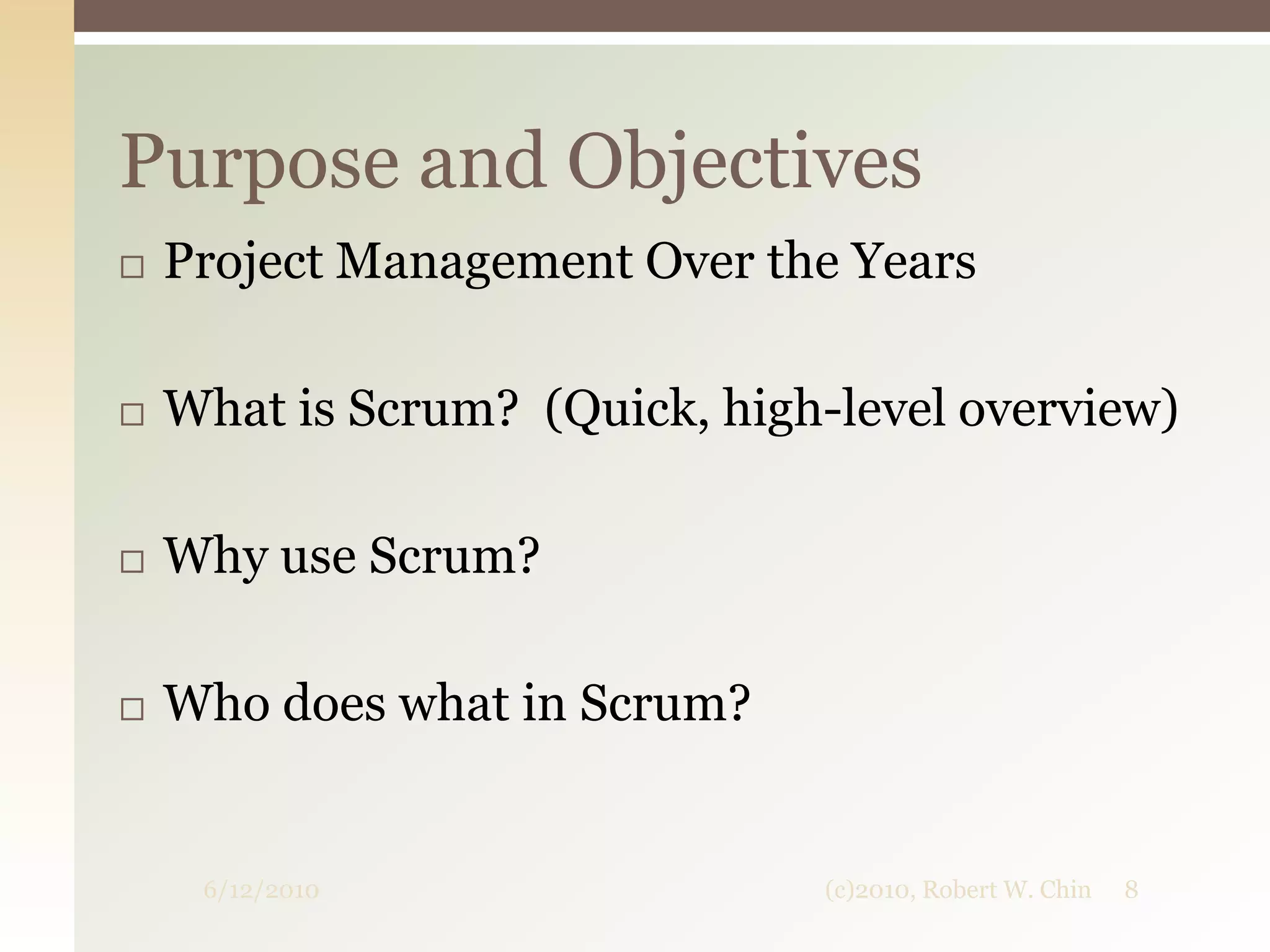 Purpose and Objectives

□ Project Management Over the Years

□ What is Scrum? (Quick, high-level overview)

□ Why use Scrum?

□ Who does what in Scrum?

6/12/2010

(c)2010, Robert W. Chin

8